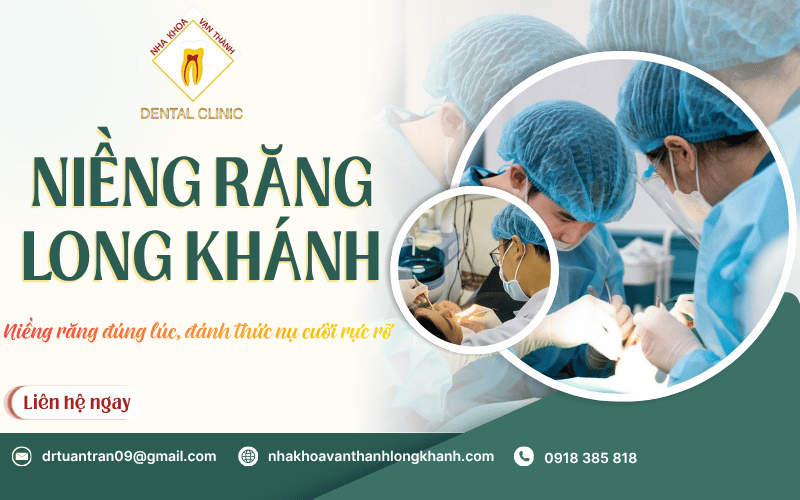 NHA KHOA VẠN THÀNH
DENTAL CLINIC

NIỀNG RĂNG LONG KHÁNH

Niềng răng đúng lúc, đánh thức nụ cười rực rỡ

Liên hệ ngay

drtuantran09@gmail.com
nhakhoavanthanhlongkhanh.com
0918 385 818